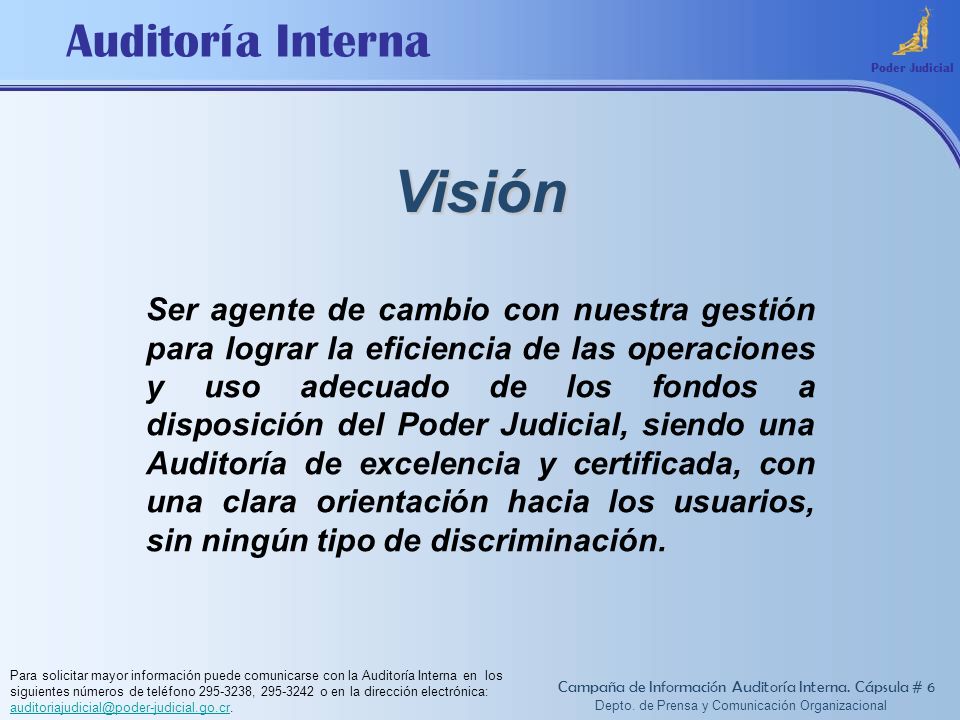 Auditoría Interna

Poder Judicial

Visión

Ser agente de cambio con nuestra gestión para lograr la eficiencia de las operaciones y uso adecuado de los fondos a disposición del Poder Judicial, siendo una Auditoría de excelencia y certificada, con una clara orientación hacia los usuarios, sin ningún tipo de discriminación.

Para solicitar mayor información puede comunicarse con la Auditoría Interna en los siguientes números de teléfono 295-3238, 295-3242 o en la dirección electrónica: auditoriajudicial@poder-judicial.go.cr.

Campaña de Información Auditoría Interna. Cápsula # 6
Depto. de Prensa y Comunicación Organizacional